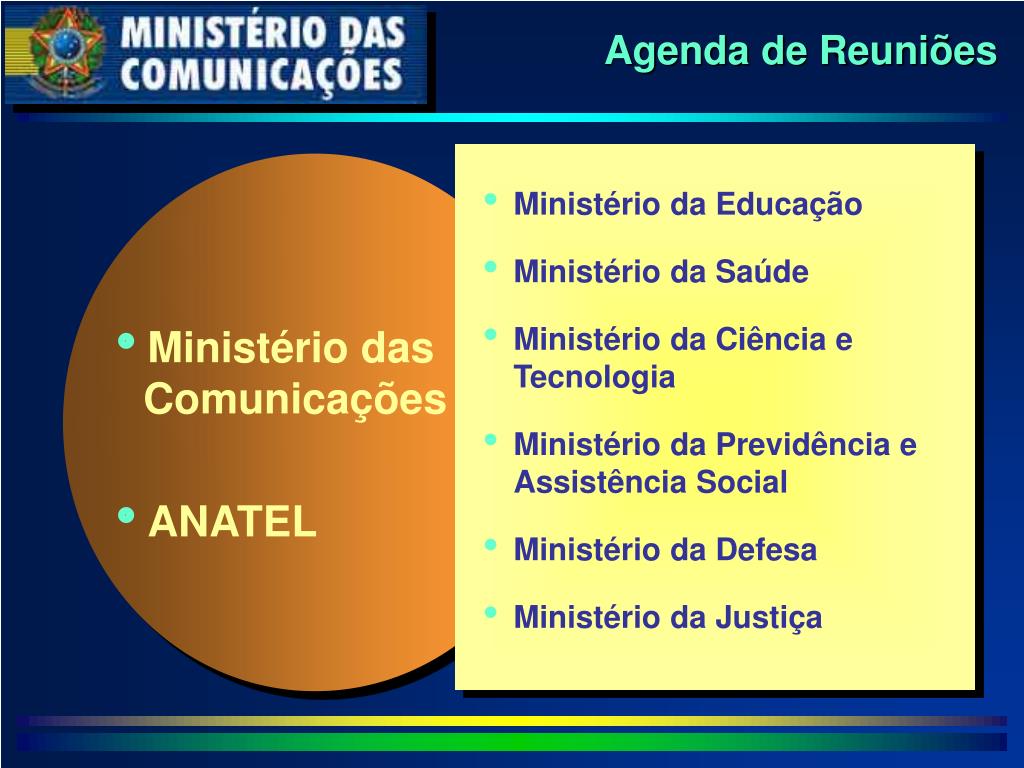 MINISTÉRIO DAS COMUNICAÇÕES

Agenda de Reuniões

• Ministério das Comunicações

• ANATEL

• Ministério da Educação

• Ministério da Saúde

• Ministério da Ciência e Tecnologia

• Ministério da Previdência e Assistência Social

• Ministério da Defesa

• Ministério da Justiça